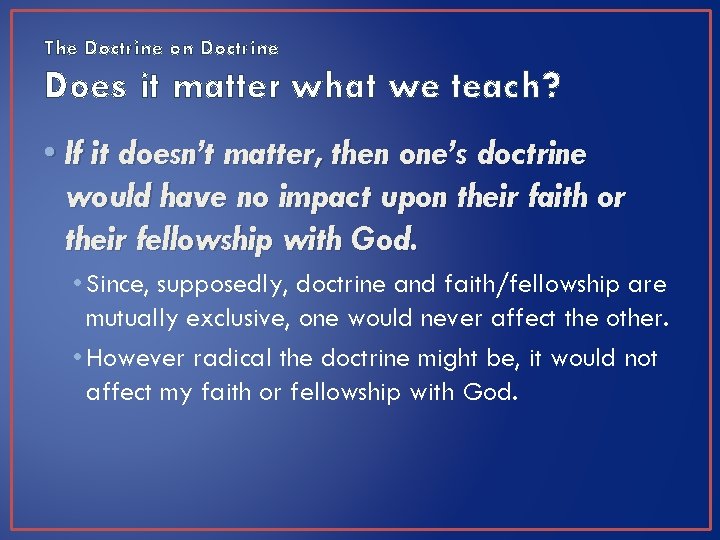 The Doctrine on Doctrine
Does it matter what we teach?

• If it doesn't matter, then one's doctrine would have no impact upon their faith or their fellowship with God.

• Since, supposedly, doctrine and faith/fellowship are mutually exclusive, one would never affect the other.

• However radical the doctrine might be, it would not affect my faith or fellowship with God.